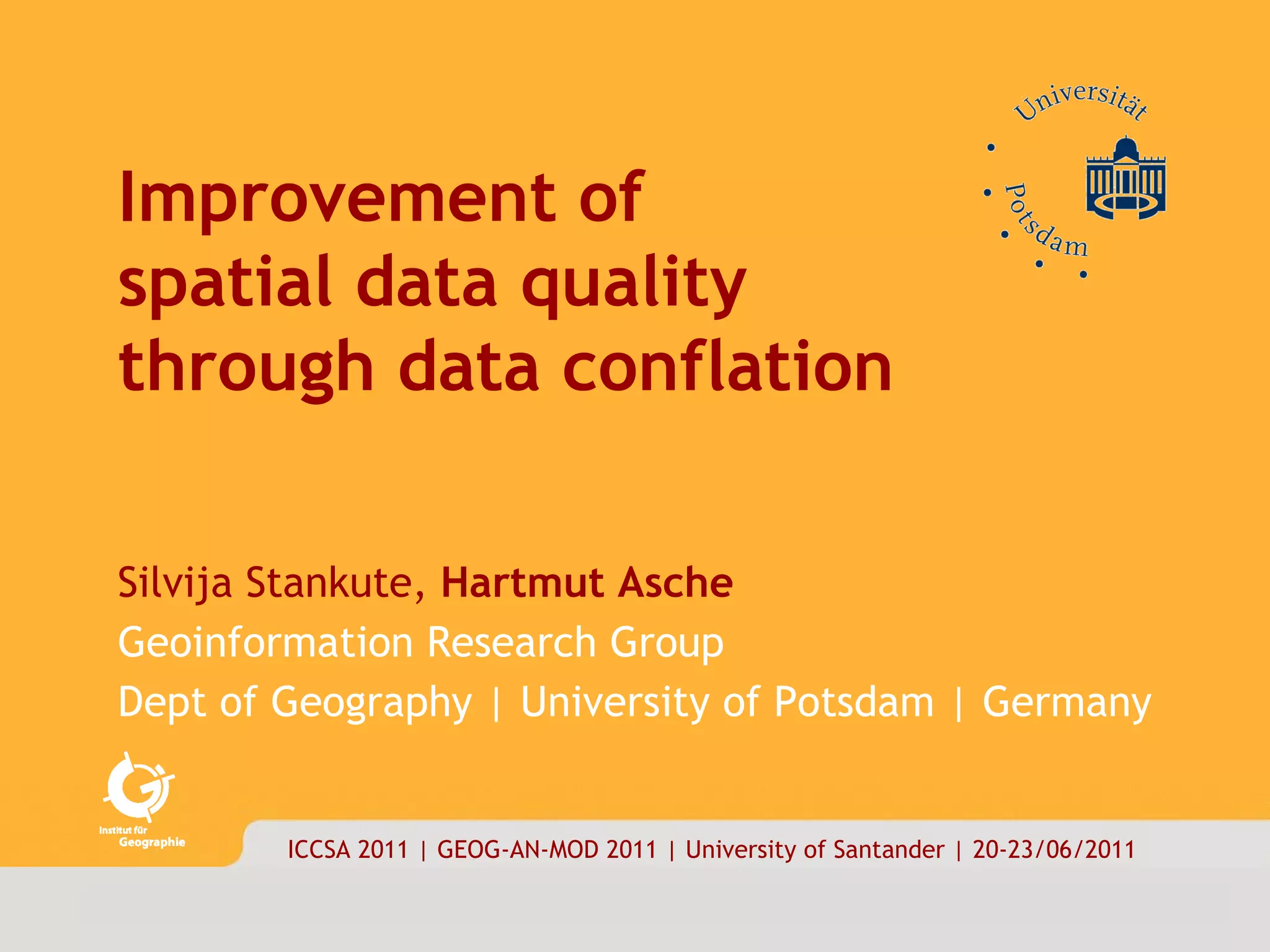 Universität Potsdam

Improvement of spatial data quality through data conflation

Silvija Stankute, Hartmut Asche
Geoinformation Research Group
Dept of Geography | University of Potsdam | Germany

Institut für Geographie

ICCSA 2011 | GEOG-AN-MOD 2011 | University of Santander | 20-23/06/2011